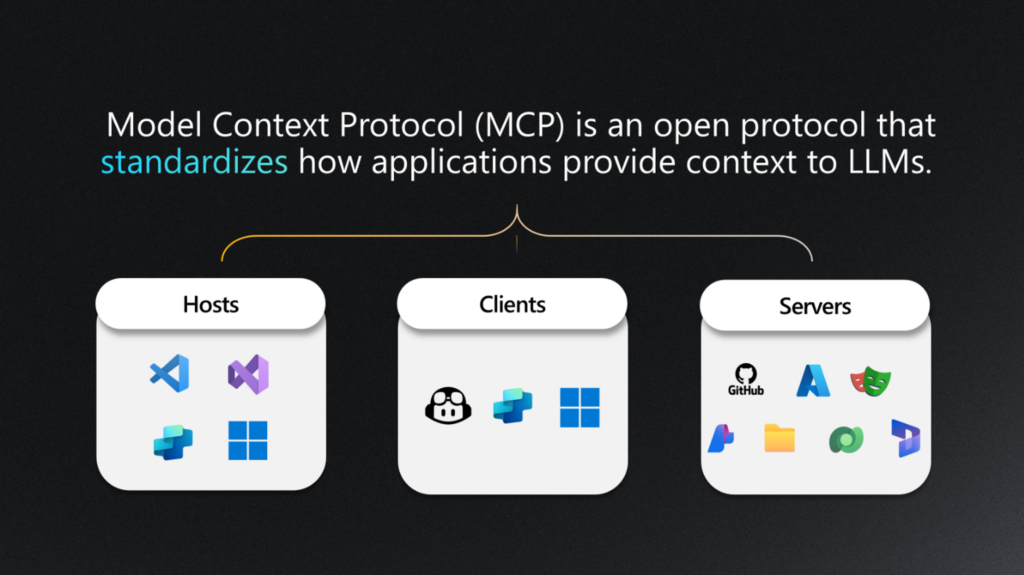 Model Context Protocol (MCP) is an open protocol that standardizes how applications provide context to LLMs.

Hosts

Clients

Servers

GitHub